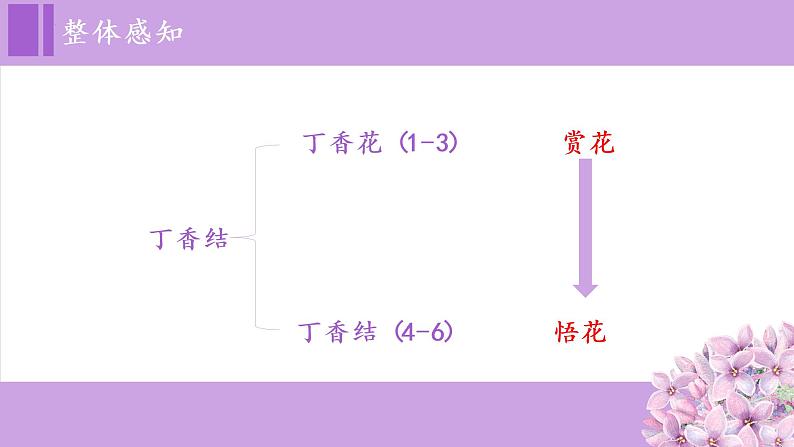 整体感知

丁香结

丁香花（1-3）

丁香结（4-6）

赏花

悟花